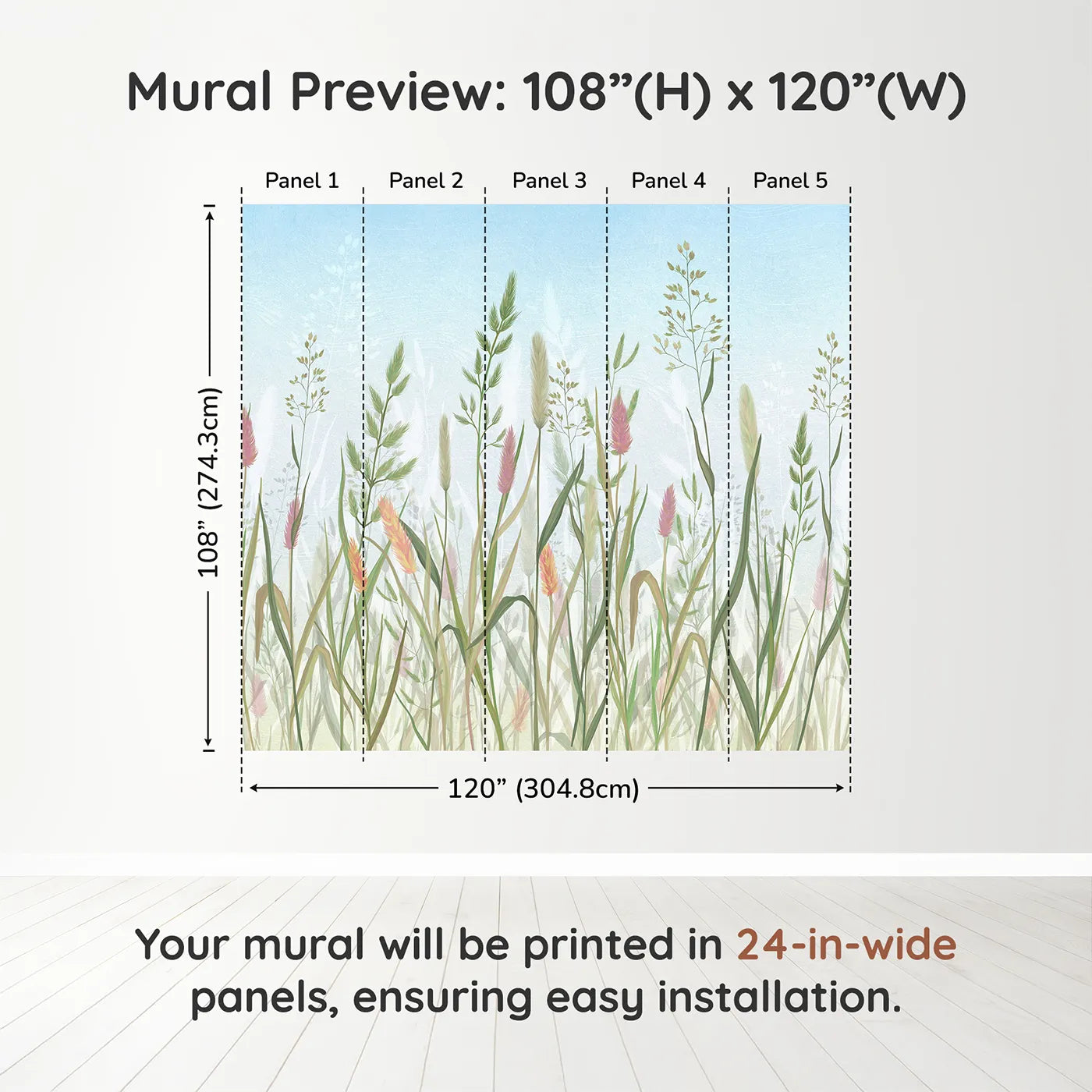 Mural Preview: 108”(H) x 120”(W)

Panel 1
Panel 2
Panel 3
Panel 4
Panel 5

108” (274.3cm)

120” (304.8cm)

Your mural will be printed in 24-in-wide panels, ensuring easy installation.